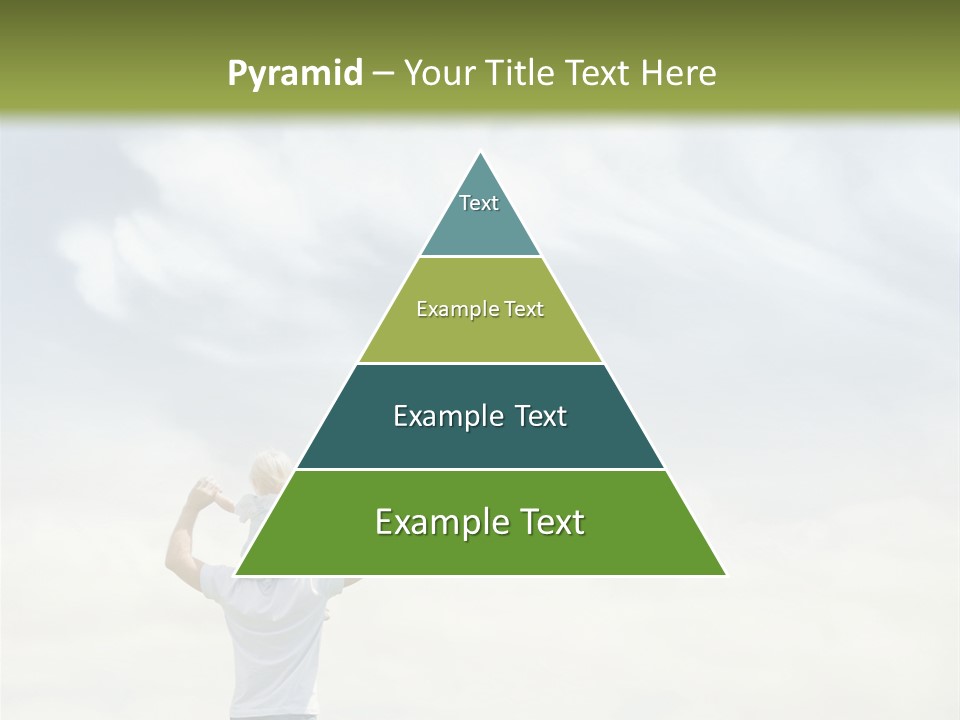 Pyramid – Your Title Text Here

Text

Example Text

Example Text

Example Text